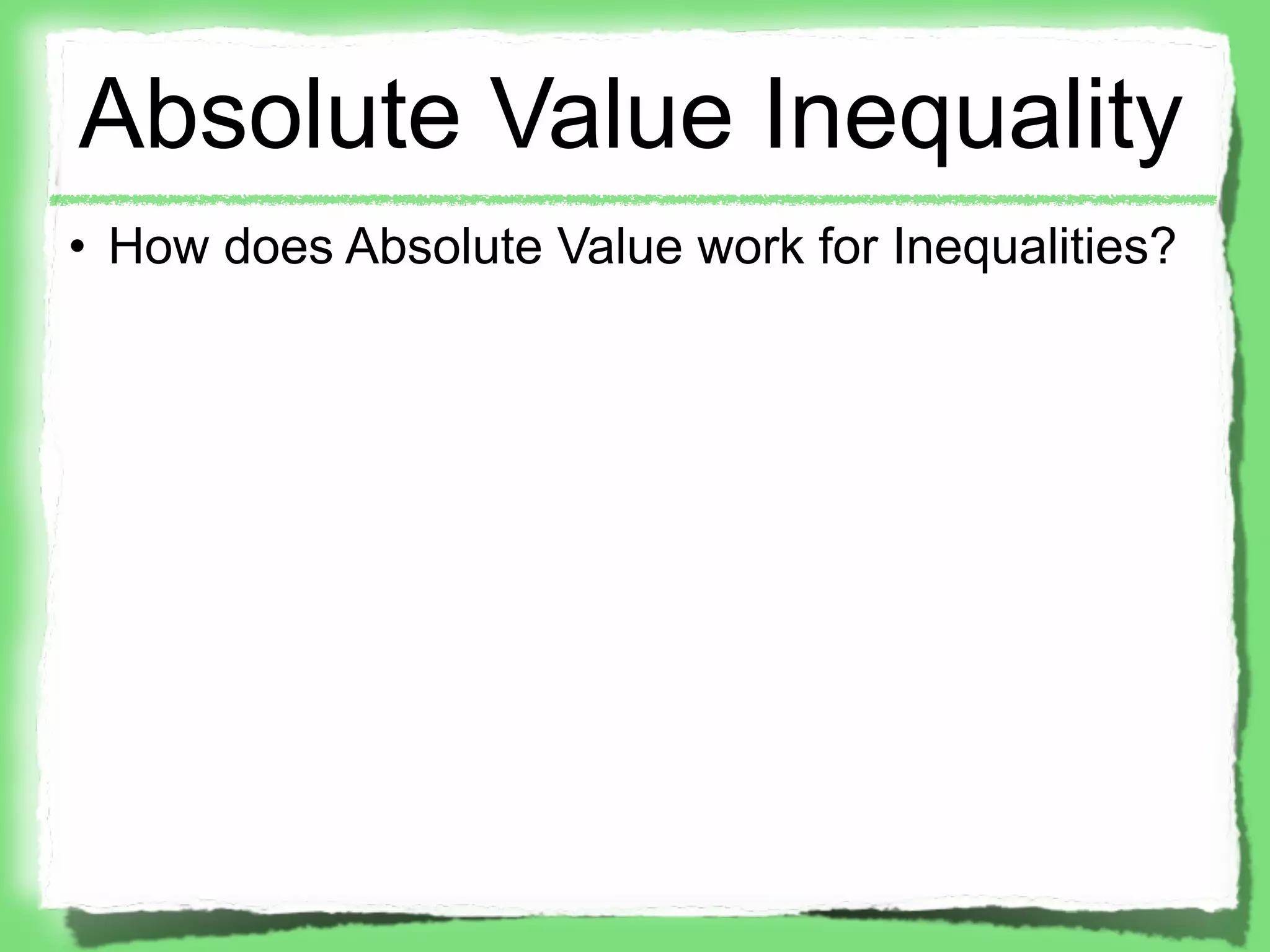 Absolute Value Inequality

• How does Absolute Value work for Inequalities?